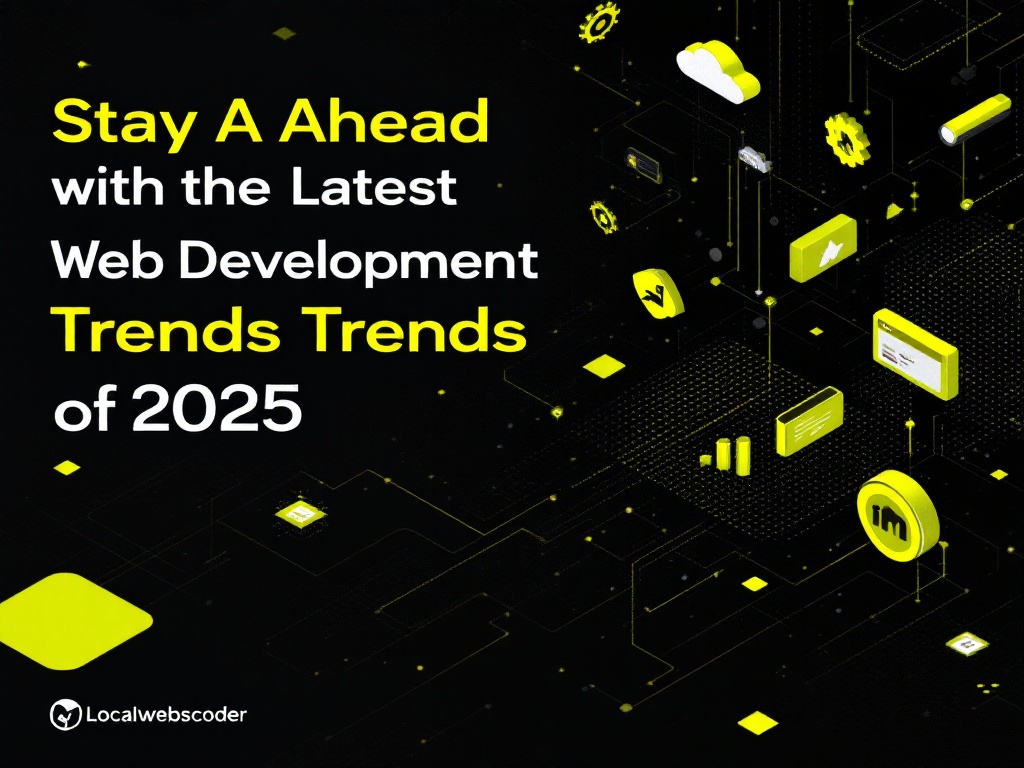 Stay A Ahead
with the Latest
Web Development
Trends Trends
of 2025

im

Localwebscoder